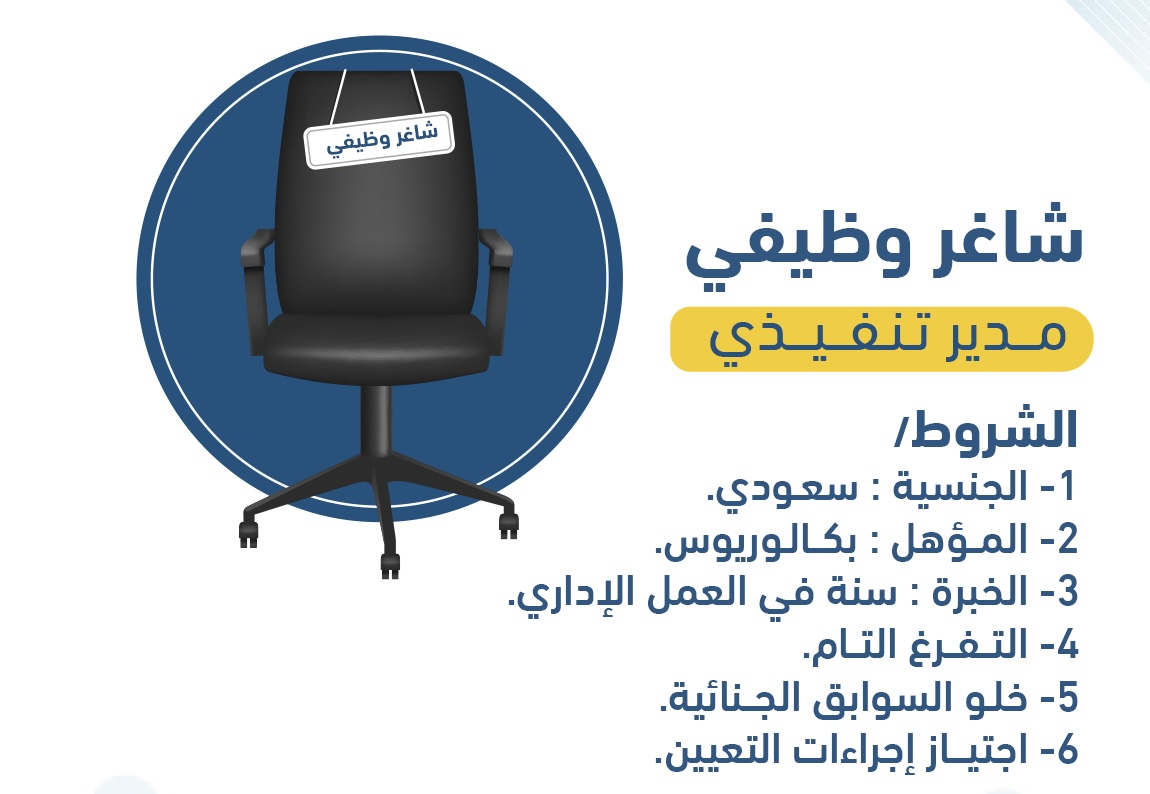 شاغر وظيفي

شاغر وظيفي

مدير تنفيذي

الشروط/
1- الجنسية : سعودي.
2- المؤهل : بكالوريوس.
3- الخبرة : سنة في العمل الإداري.
4- التفرغ التام.
5- خلو السوابق الجنائية.
6- اجتياز إجراءات التعيين.